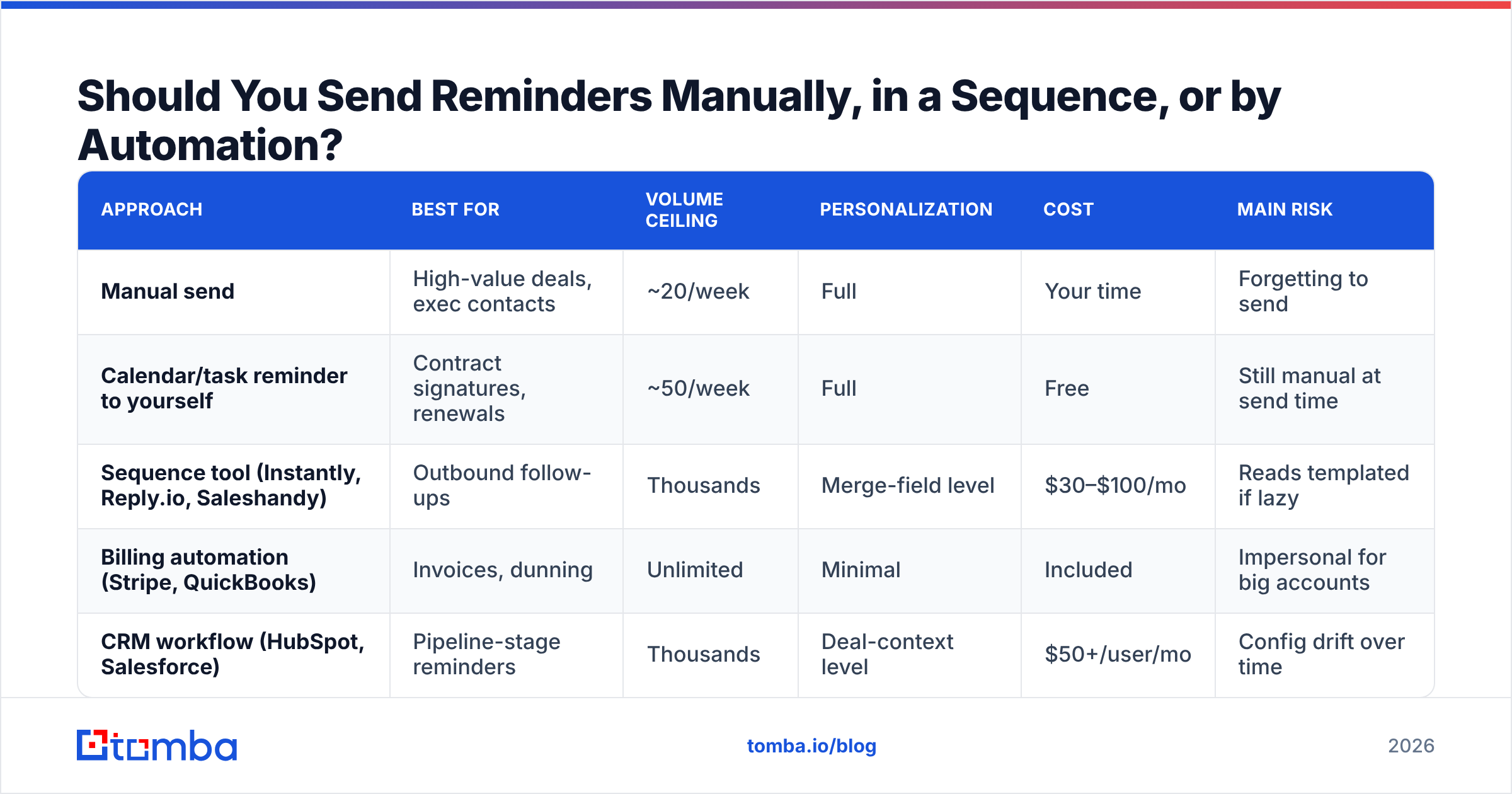 Should You Send Reminders Manually, in a Sequence, or by Automation?

| APPROACH | BEST FOR | VOLUME CEILING | PERSONALIZATION | COST | MAIN RISK |
|---|---|---|---|---|---|
| Manual send | High-value deals, exec contacts | ~20/week | Full | Your time | Forgetting to send |
| Calendar/task reminder to yourself | Contract signatures, renewals | ~50/week | Full | Free | Still manual at send time |
| Sequence tool (Instantly, Reply.io, Saleshandy) | Outbound follow-ups | Thousands | Merge-field level | \$30–\$100/mo | Reads templated if lazy |
| Billing automation (Stripe, QuickBooks) | Invoices, dunning | Unlimited | Minimal | Included | Impersonal for big accounts |
| CRM workflow (HubSpot, Salesforce) | Pipeline-stage reminders | Thousands | Deal-context level | \$50+/user/mo | Config drift over time |

tomba

tomba.io/blog

2026